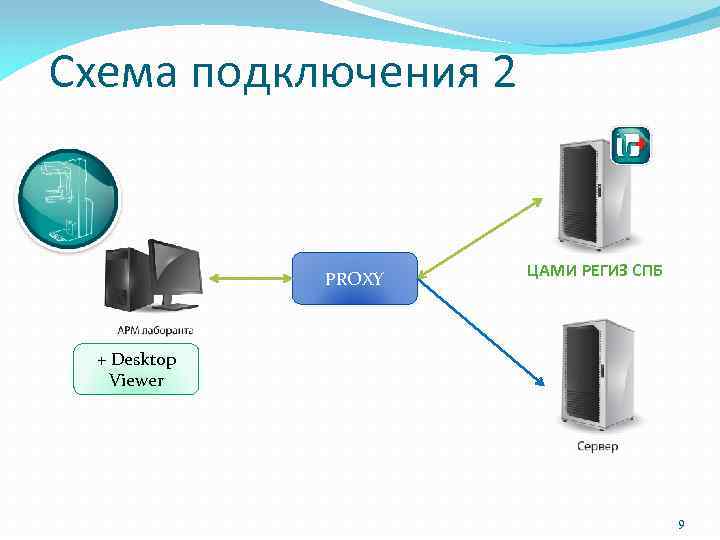 Схема подключения 2

АРМ лаборанта

+ Desktop Viewer

PROXY

ЦАМИ РЕГИЗ СПБ

Сервер

9